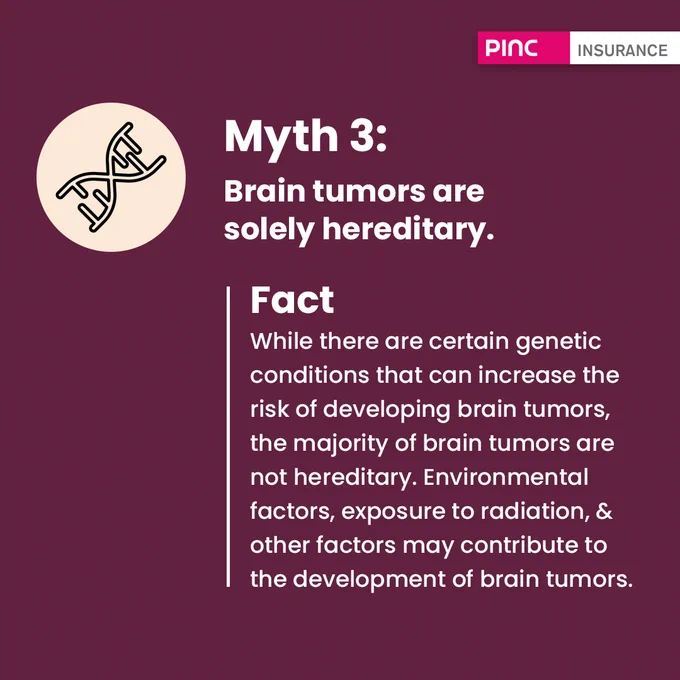 PINC INSURANCE

Myth 3:
Brain tumors are solely hereditary.

Fact
While there are certain genetic conditions that can increase the risk of developing brain tumors, the majority of brain tumors are not hereditary. Environmental factors, exposure to radiation, & other factors may contribute to the development of brain tumors.